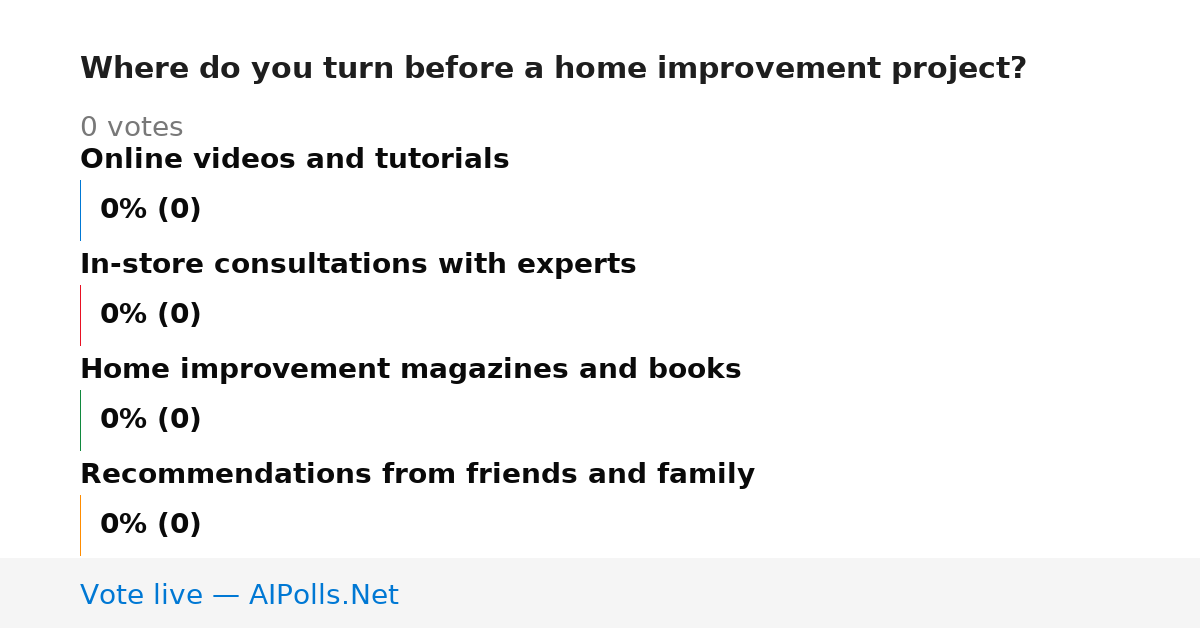 Where do you turn before a home improvement project?

0 votes

Online videos and tutorials

0% (0)

In-store consultations with experts

0% (0)

Home improvement magazines and books

0% (0)

Recommendations from friends and family

0% (0)

Vote live — AIPolls.Net